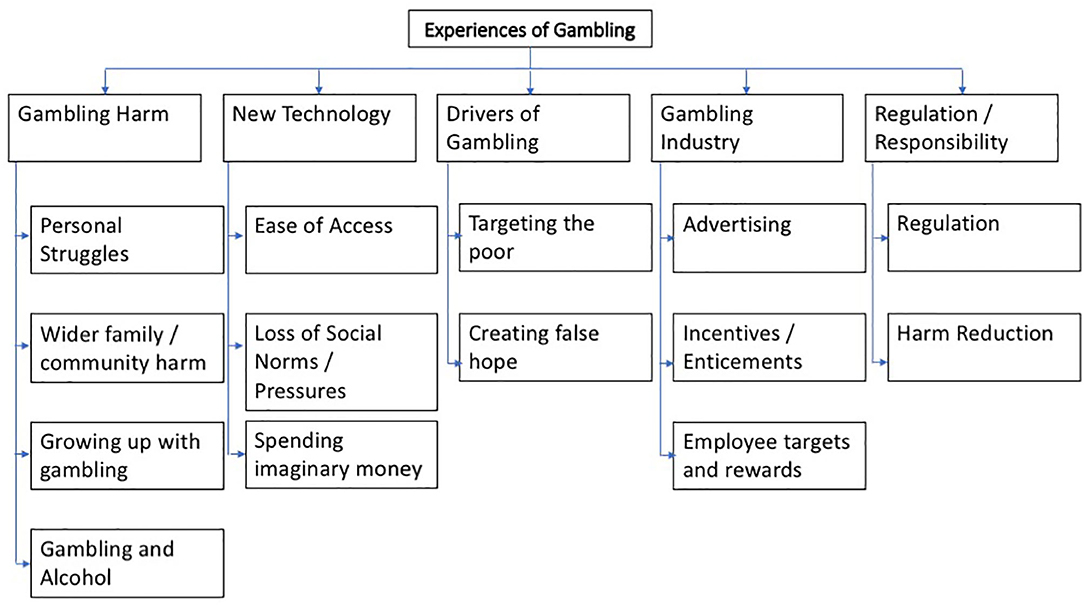 Experiences of Gambling

Gambling Harm

Personal Struggles

Wider family / community harm

Growing up with gambling

Gambling and Alcohol

New Technology

Ease of Access

Loss of Social Norms / Pressures

Spending imaginary money

Drivers of Gambling

Targeting the poor

Creating false hope

Gambling Industry

Advertising

Incentives / Enticements

Employee targets and rewards

Regulation / Responsibility

Regulation

Harm Reduction